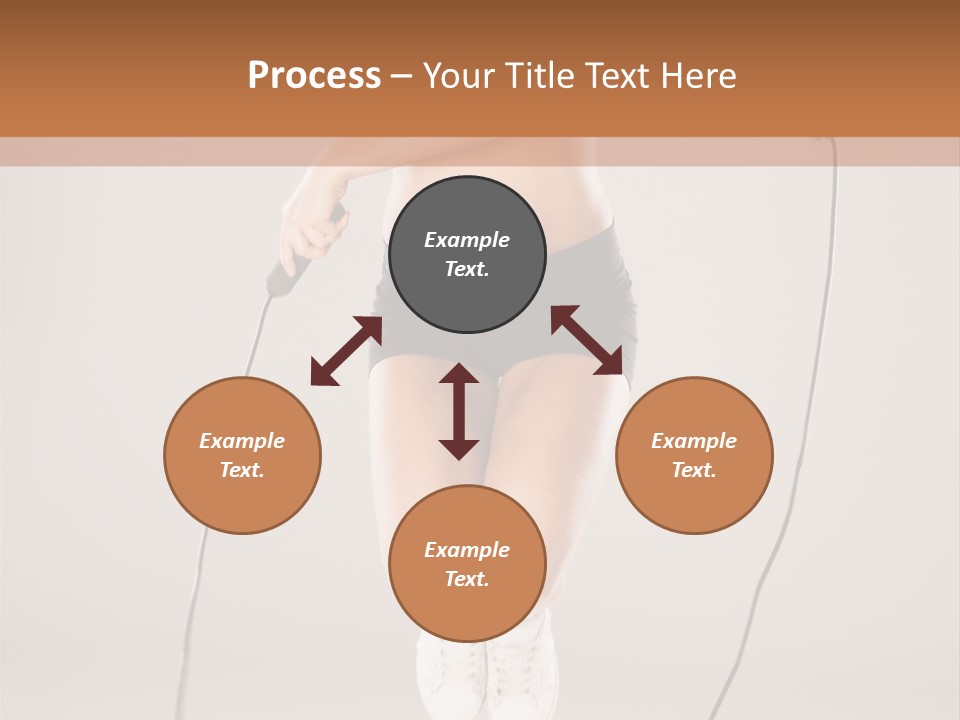 Process – Your Title Text Here

Example Text.

Example Text.

Example Text.

Example Text.